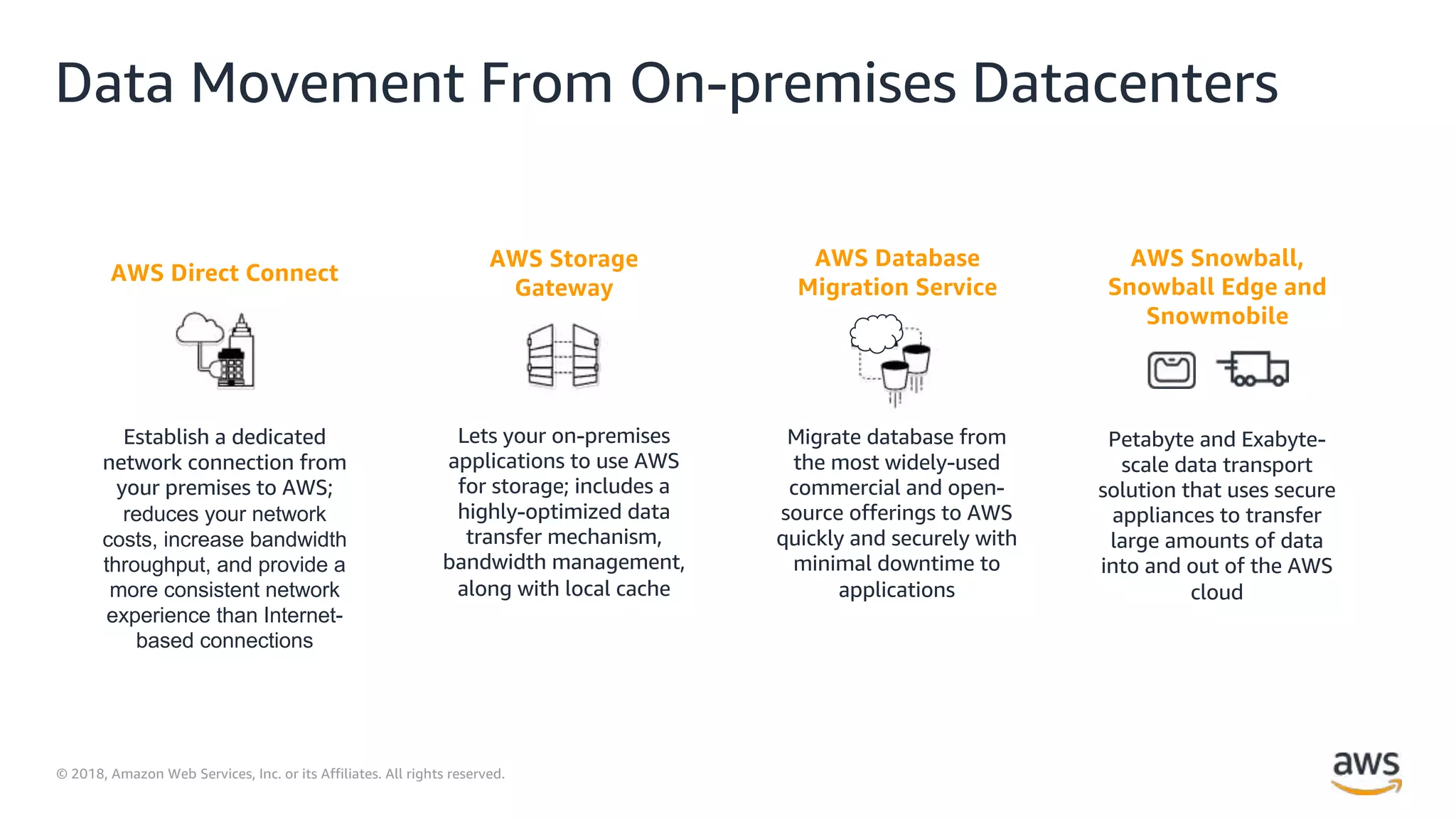 Data Movement From On-premises Datacenters

AWS Direct Connect

Establish a dedicated network connection from your premises to AWS; reduces your network costs, increase bandwidth throughput, and provide a more consistent network experience than Internet-based connections

AWS Storage Gateway

Lets your on-premises applications to use AWS for storage; includes a highly-optimized data transfer mechanism, bandwidth management, along with local cache

AWS Database Migration Service

Migrate database from the most widely-used commercial and open-source offerings to AWS quickly and securely with minimal downtime to applications

AWS Snowball, Snowball Edge and Snowmobile

Petabyte and Exabyte-scale data transport solution that uses secure appliances to transfer large amounts of data into and out of the AWS cloud

© 2018, Amazon Web Services, Inc. or its Affiliates. All rights reserved.

aws